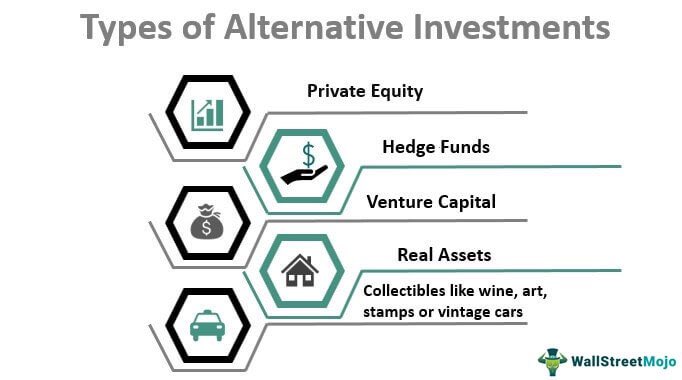 Types of Alternative Investments

Private Equity

Hedge Funds

Venture Capital

Real Assets

Collectibles like wine, art, stamps or vintage cars

WallStreetMojo